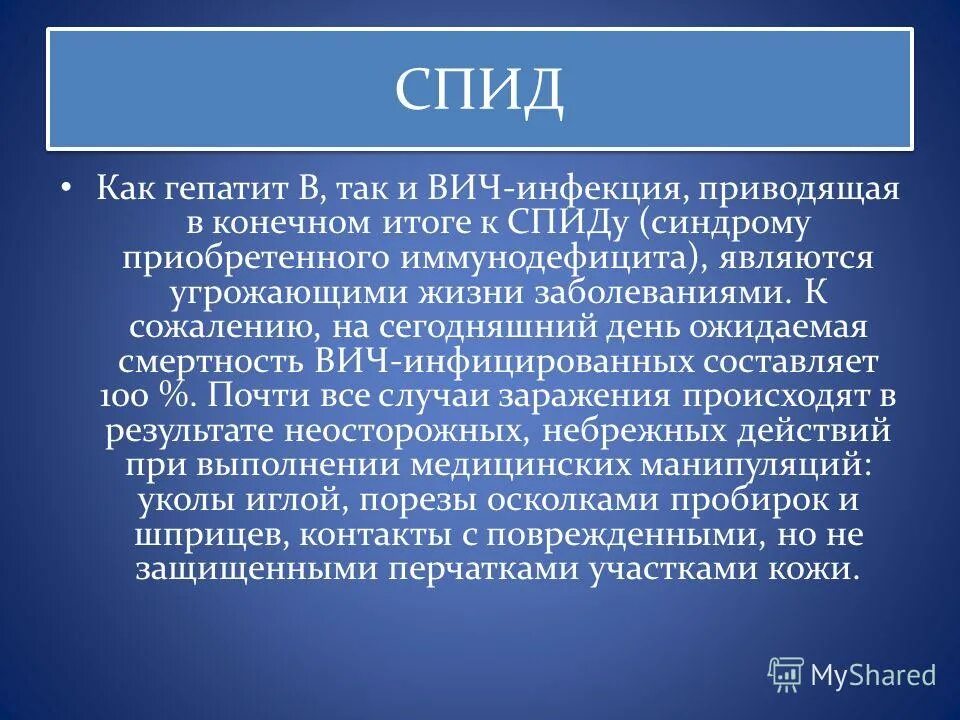 СПИД

• Как гепатит В, так и ВИЧ-инфекция, приводящая в конечном итоге к СПИДу (синдрому приобретенного иммунодефицита), являются угрожающими жизни заболеваниями. К сожалению, на сегодняшний день ожидаемая смертность ВИЧ-инфицированных составляет 100 %. Почти все случаи заражения происходят в результате неосторожных, небрежных действий при выполнении медицинских манипуляций: уколы иглой, порезы осколками пробирок и шприцев, контакты с поврежденными, но не защищенными перчатками участками кожи.

MyShared